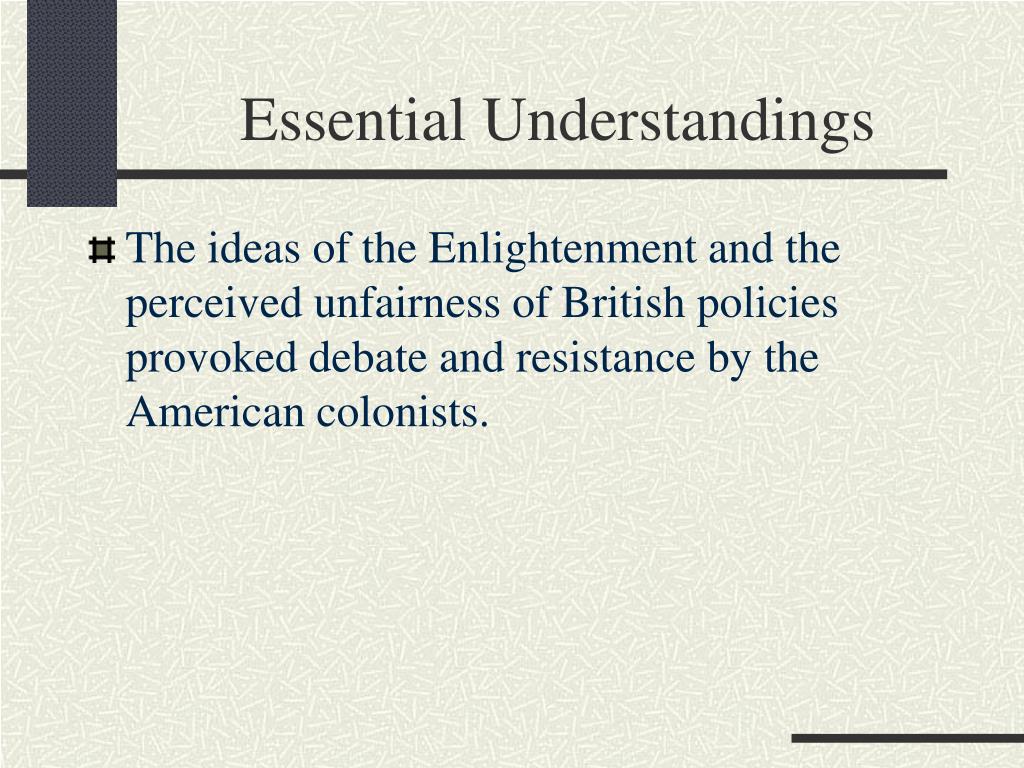 Essential Understandings

The ideas of the Enlightenment and the perceived unfairness of British policies provoked debate and resistance by the American colonists.